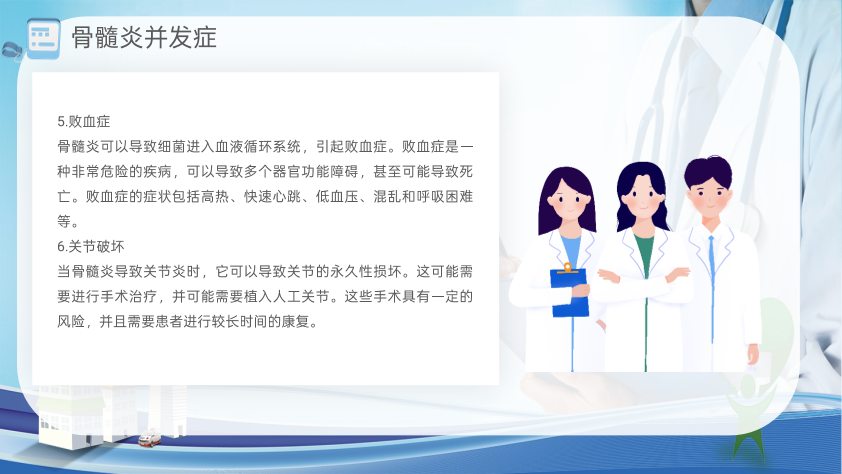 骨髓炎并发症

5.败血症
骨髓炎可以导致细菌进入血液循环系统，引起败血症。败血症是一种非常危险的疾病，可以导致多个器官功能障碍，甚至可能导致死亡。败血症的症状包括高热、快速心跳、低血压、混乱和呼吸困难等。
6.关节破坏
当骨髓炎导致关节炎时，它可以导致关节的永久性损坏。这可能需要进行手术治疗，并可能需要植入人工关节。这些手术具有一定的风险，并且需要患者进行较长时间的康复。